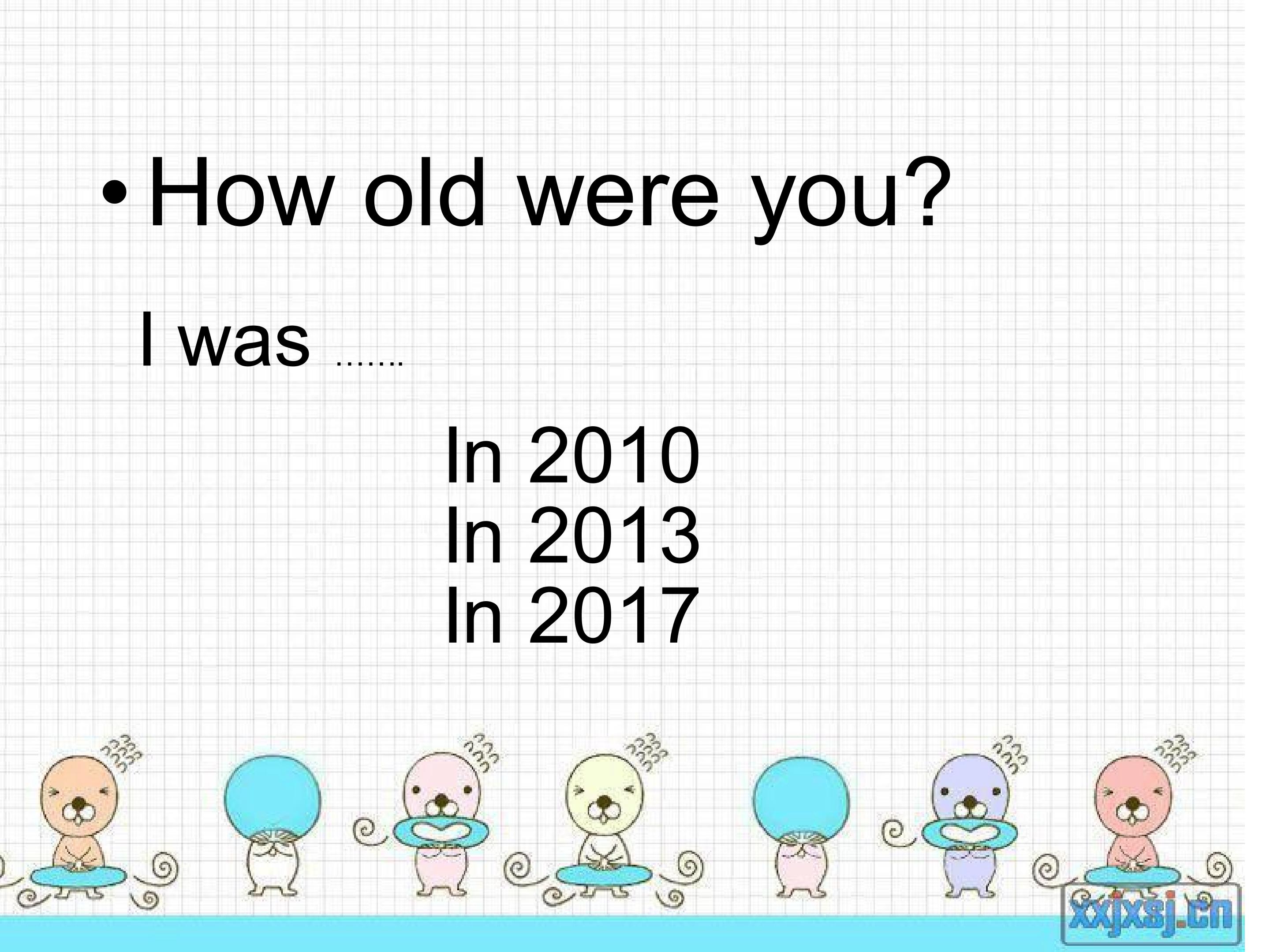 • How old were you?

I was …….

In 2010
In 2013
In 2017

xxjxsj.cn